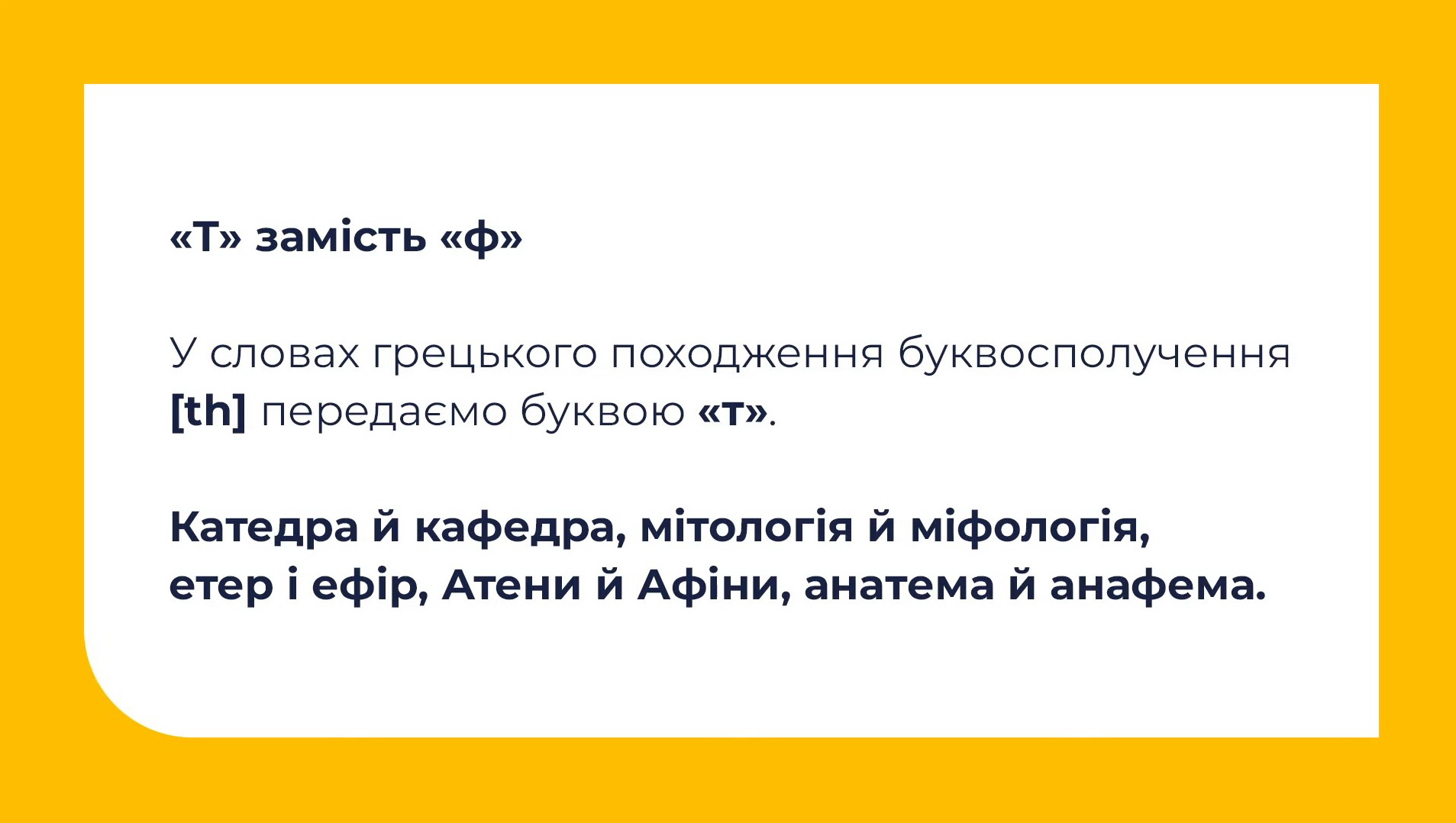 «Т» замість «ф»

У словах грецького походження буквосполучення [th] передаємо буквою «т».

Катедра й кафедра, мітологія й міфологія, етер і ефір, Атени й Афіни, анатема й анафема.